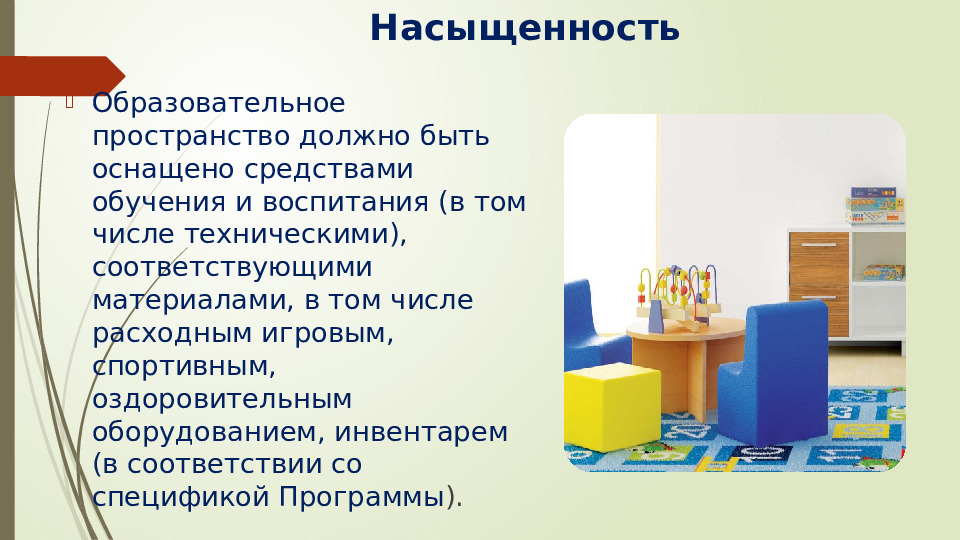 Насыщенность

Образовательное пространство должно быть оснащено средствами обучения и воспитания (в том числе техническими), соответствующими материалами, в том числе расходным игровым, спортивным, оздоровительным оборудованием, инвентарем (в соответствии со спецификой Программы).